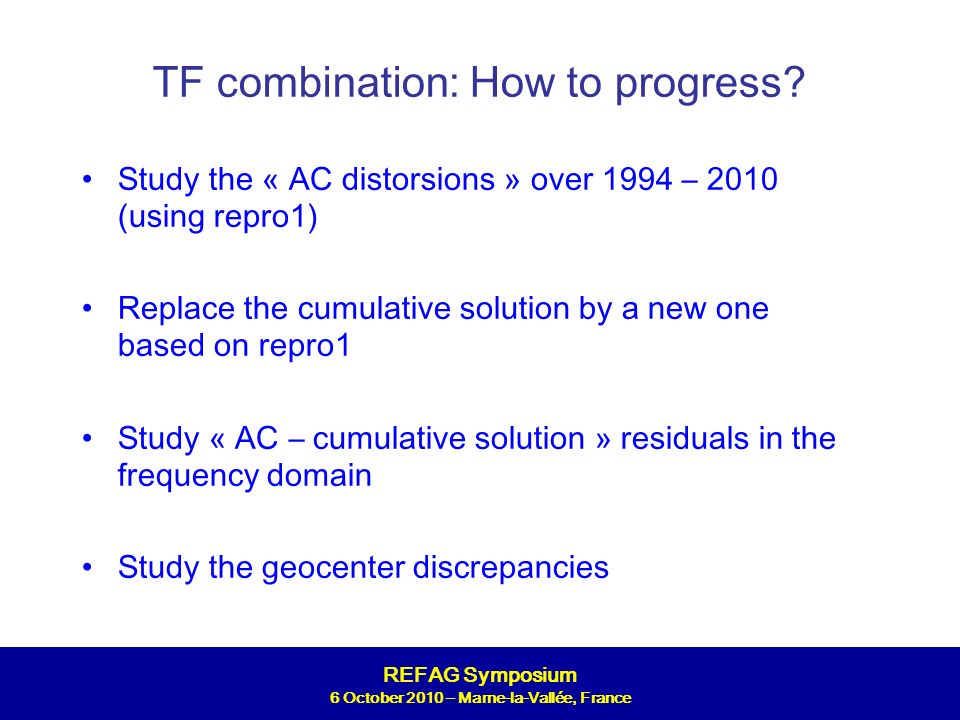 TF combination: How to progress?

• Study the « AC distorsions » over 1994 – 2010 (using repro1)

• Replace the cumulative solution by a new one based on repro1

• Study « AC – cumulative solution » residuals in the frequency domain

• Study the geocenter discrepancies

REFAG Symposium
6 October 2010 – Marne-la-Vallée, France